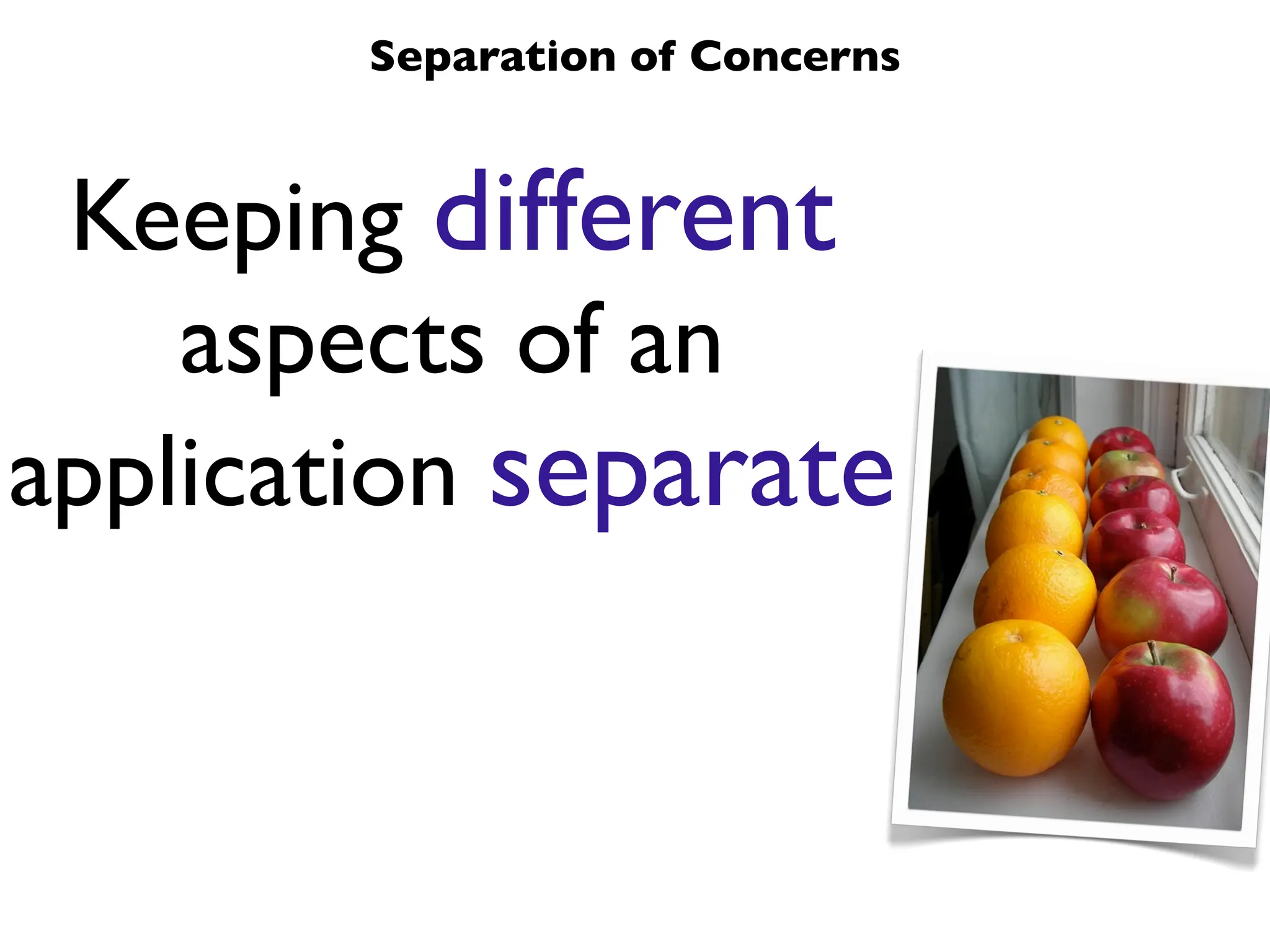 Separation of Concerns

Keeping different aspects of an application separate